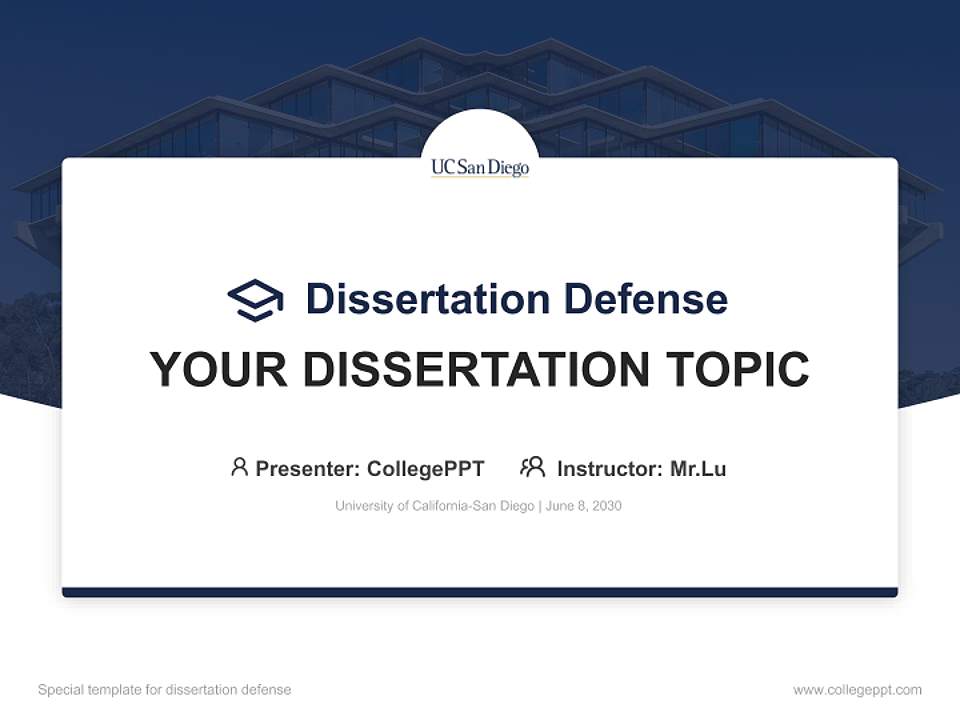 UC San Diego

Dissertation Defense

YOUR DISSERTATION TOPIC

Presenter: CollegePPT Instructor: Mr.Lu

University of California-San Diego | June 8, 2030

Special template for dissertation defense

www.collegeppt.com